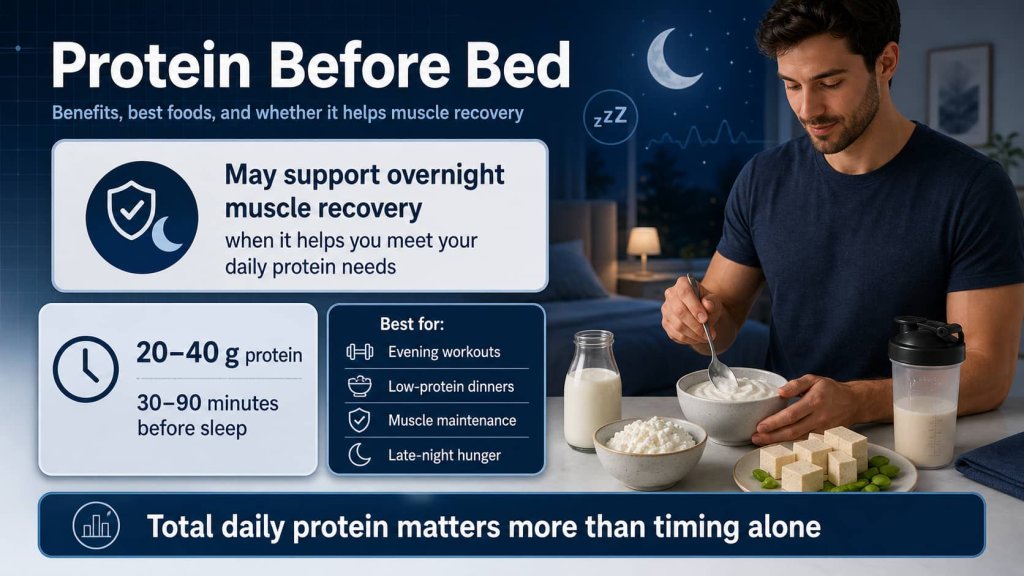 Protein Before Bed

Benefits, best foods, and whether it helps muscle recovery

zzZ

May support overnight muscle recovery
when it helps you meet your daily protein needs

20–40 g protein
30–90 minutes before sleep

Best for:
Evening workouts
Low-protein dinners
Muscle maintenance
Late-night hunger

Total daily protein matters more than timing alone